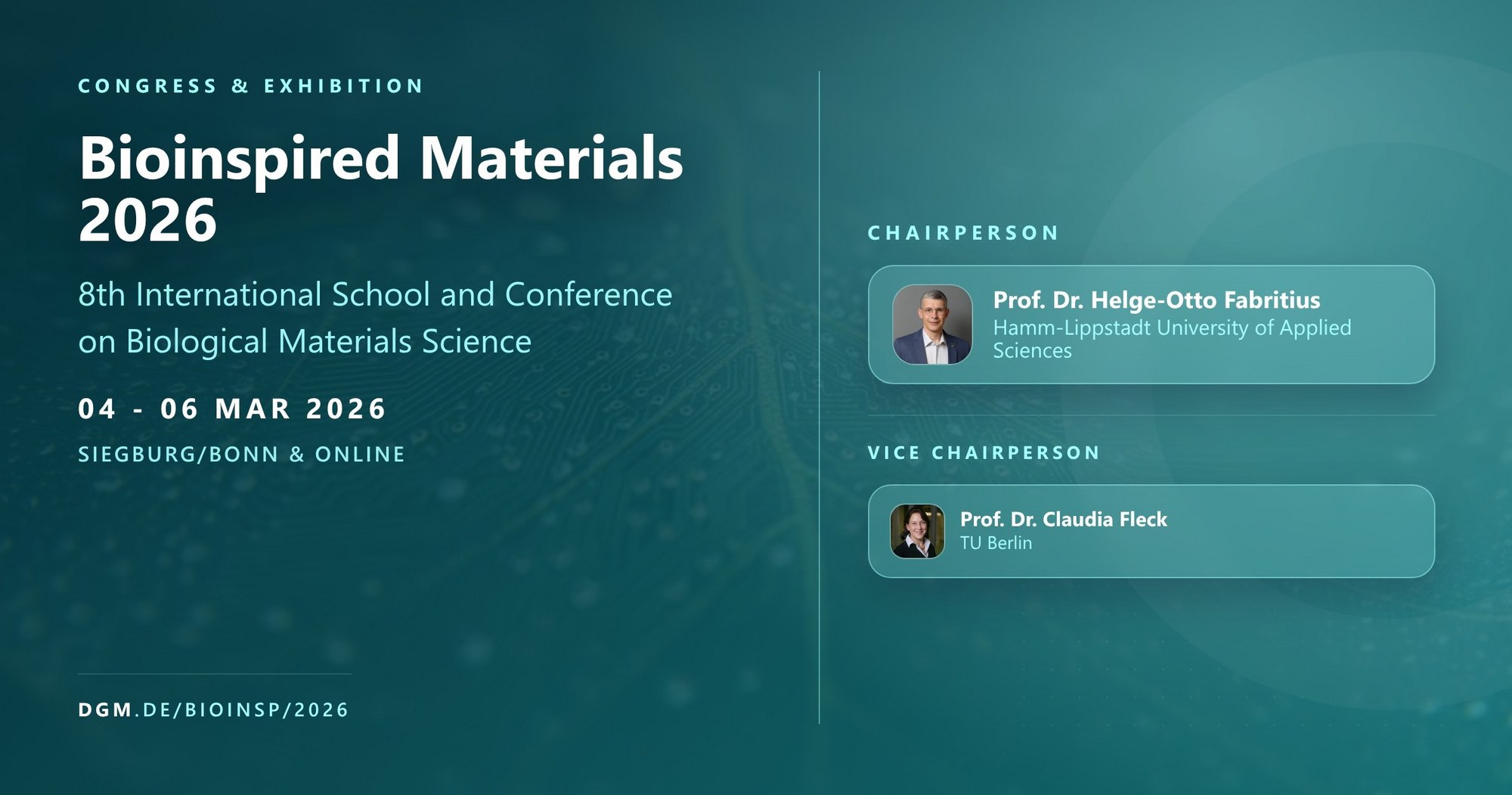 CONGRESS & EXHIBITION

Bioinspired Materials 2026

8th International School and Conference on Biological Materials Science

04 - 06 MAR 2026

SIEGBURG/BONN & ONLINE

DGM.DE/BIOINSP/2026

CHAIRPERSON

Prof. Dr. Helge-Otto Fabritius
Hamm-Lippstadt University of Applied Sciences

VICE CHAIRPERSON

Prof. Dr. Claudia Fleck
TU Berlin